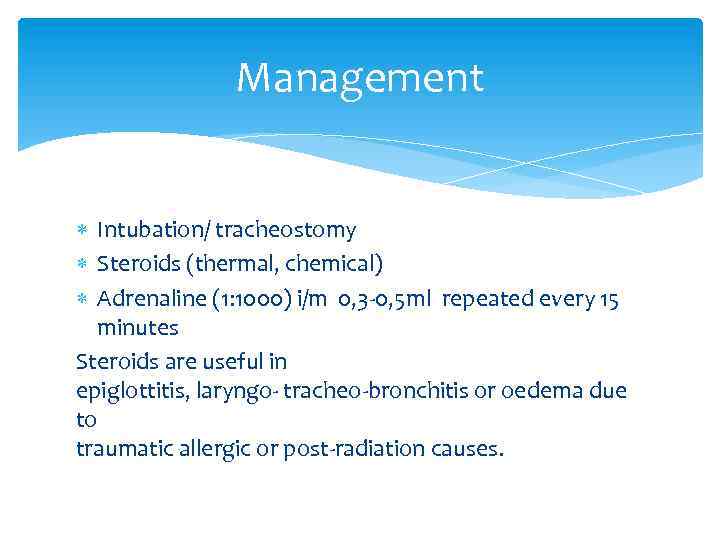 Management

* Intubation/ tracheostomy
* Steroids (thermal, chemical)
* Adrenaline (1:1000) i/m 0,3-0,5ml repeated every 15 minutes

Steroids are useful in
epiglottitis, laryngo- tracheo-bronchitis or oedema due to
traumatic allergic or post-radiation causes.